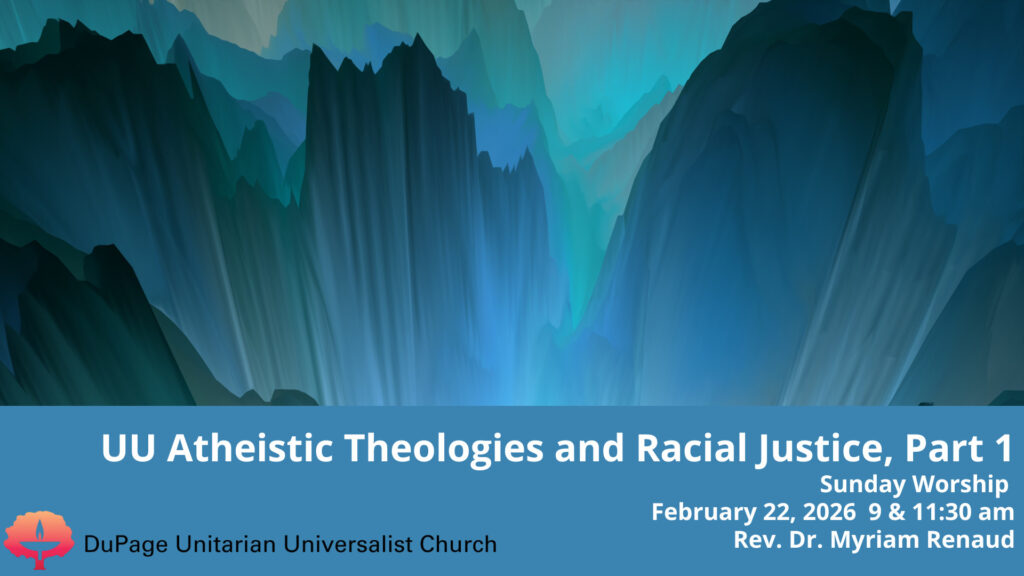 UU Atheistic Theologies and Racial Justice, Part 1

Sunday Worship
February 22, 2026 9 & 11:30 am
Rev. Dr. Myriam Renaud

DuPage Unitarian Universalist Church